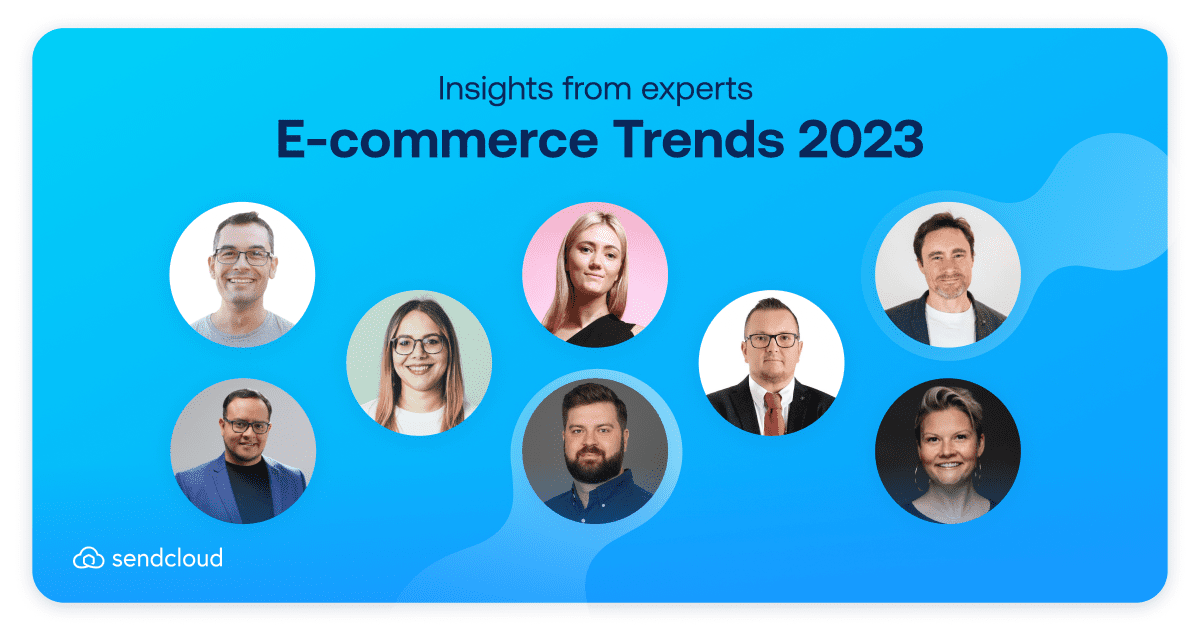 Insights from experts
E-commerce Trends 2023

sendcloud